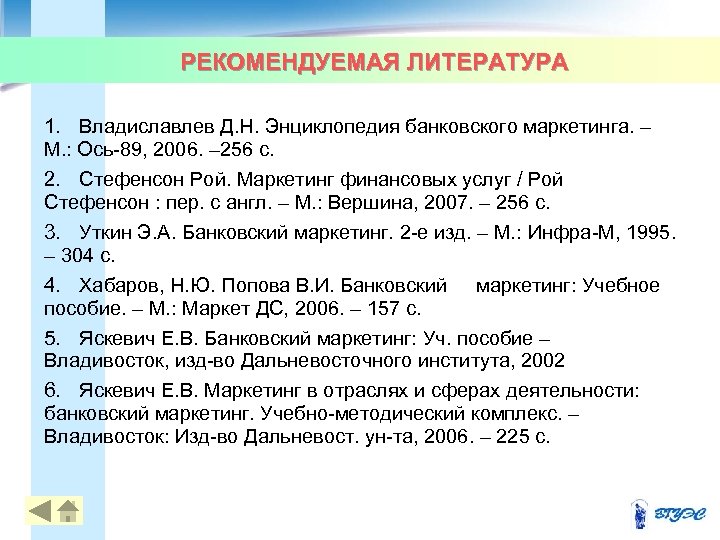 РЕКОМЕНДУЕМАЯ ЛИТЕРАТУРА

1. Владиславлев Д.Н. Энциклопедия банковского маркетинга. – М.: Ось-89, 2006. –256 с.

2. Стефенсон Рой. Маркетинг финансовых услуг / Рой Стефенсон : пер. с англ. – М.: Вершина, 2007. – 256 с.

3. Уткин Э.А. Банковский маркетинг. 2-е изд. – М.: Инфра-М, 1995. – 304 с.

4. Хабаров, Н.Ю. Попова В.И. Банковский маркетинг: Учебное пособие. – М.: Маркет ДС, 2006. – 157 с.

5. Яскевич Е.В. Банковский маркетинг: Уч. пособие – Владивосток, изд-во Дальневосточного института, 2002

6. Яскевич Е.В. Маркетинг в отраслях и сферах деятельности: банковский маркетинг. Учебно-методический комплекс. – Владивосток: Изд-во Дальневост. ун-та, 2006. – 225 с.

ВГУЭС